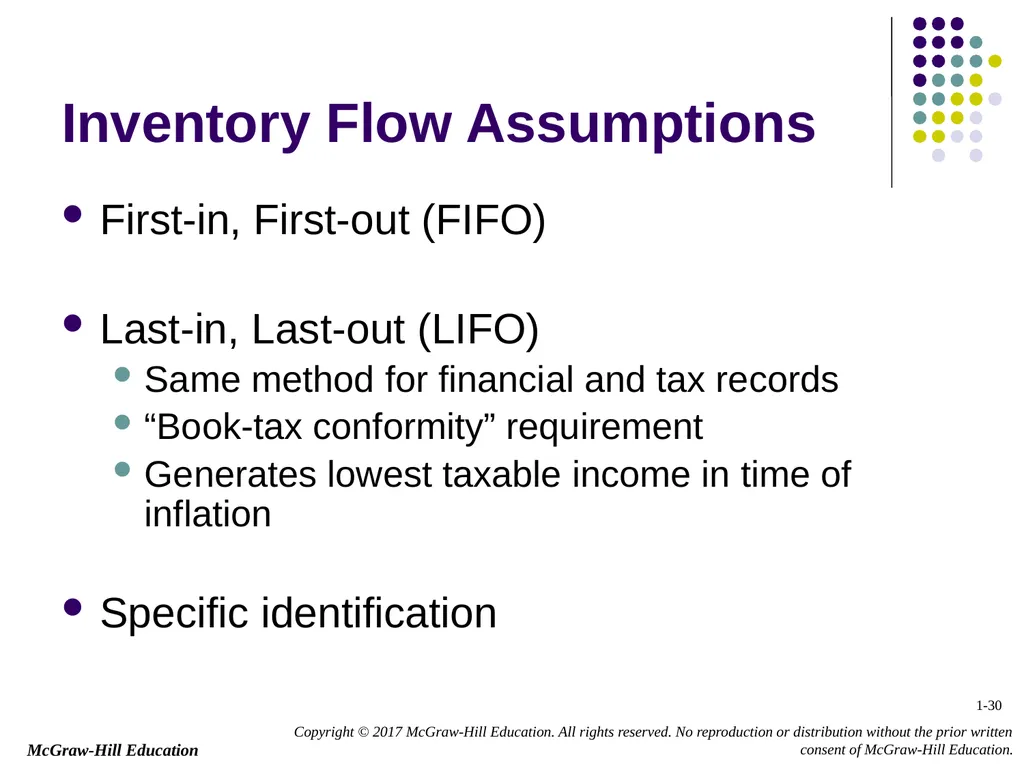 Inventory Flow Assumptions

- First-in, First-out (FIFO)

- Last-in, Last-out (LIFO)
  - Same method for financial and tax records
  - “Book-tax conformity” requirement
  - Generates lowest taxable income in time of inflation

- Specific identification

1-30

McGraw-Hill Education

Copyright © 2017 McGraw-Hill Education. All rights reserved. No reproduction or distribution without the prior written consent of McGraw-Hill Education.